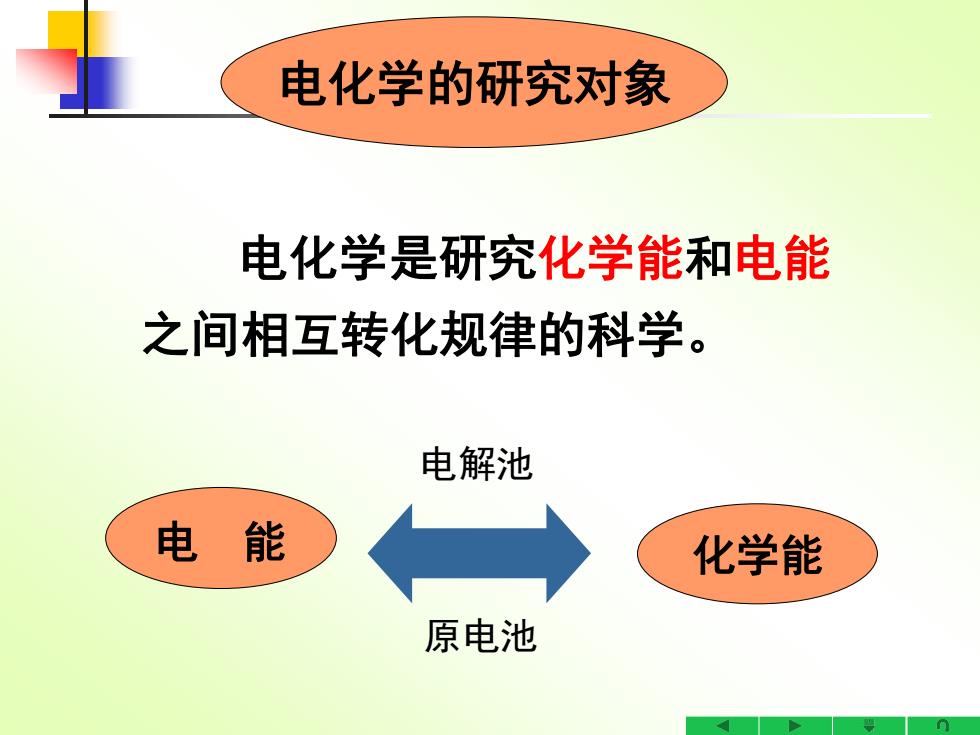 电化学的研究对象

电化学是研究化学能和电能之间相互转化规律的科学。

电解池

电　能

化学能

原电池